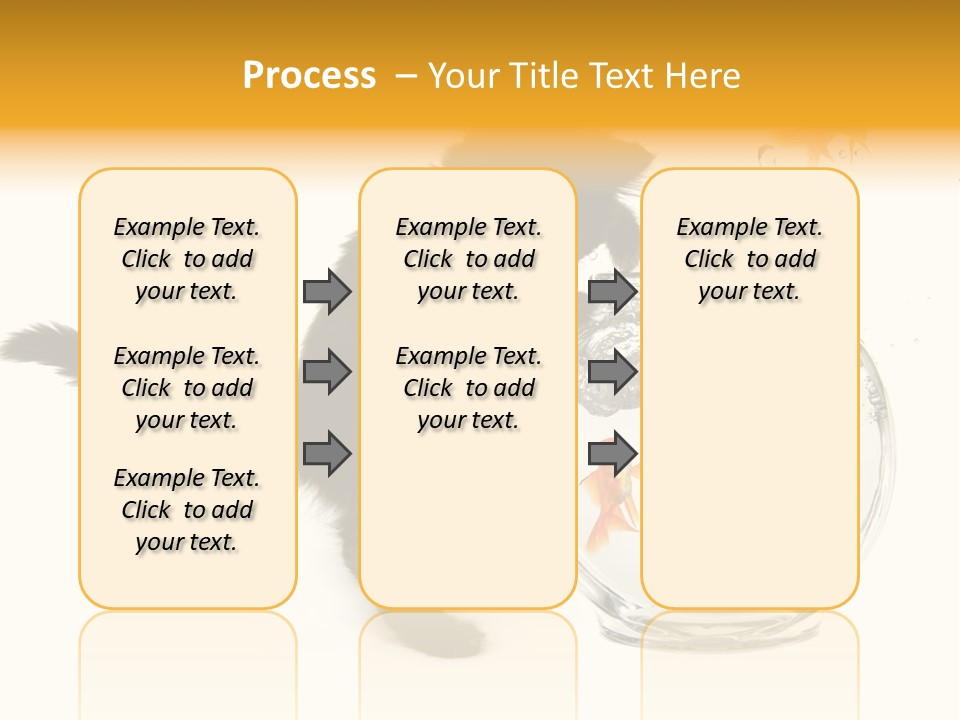 Process – Your Title Text Here

Example Text. Click to add your text.

Example Text. Click to add your text.

Example Text. Click to add your text.

Example Text. Click to add your text.

Example Text. Click to add your text.

Example Text. Click to add your text.